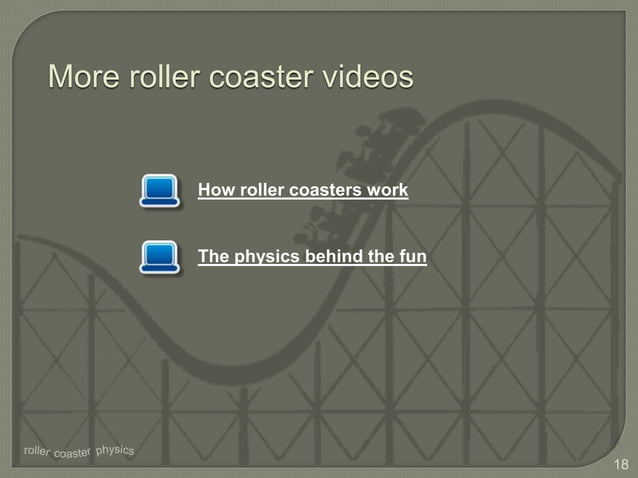 More roller coaster videos

How roller coasters work

The physics behind the fun

roller coaster physics

18